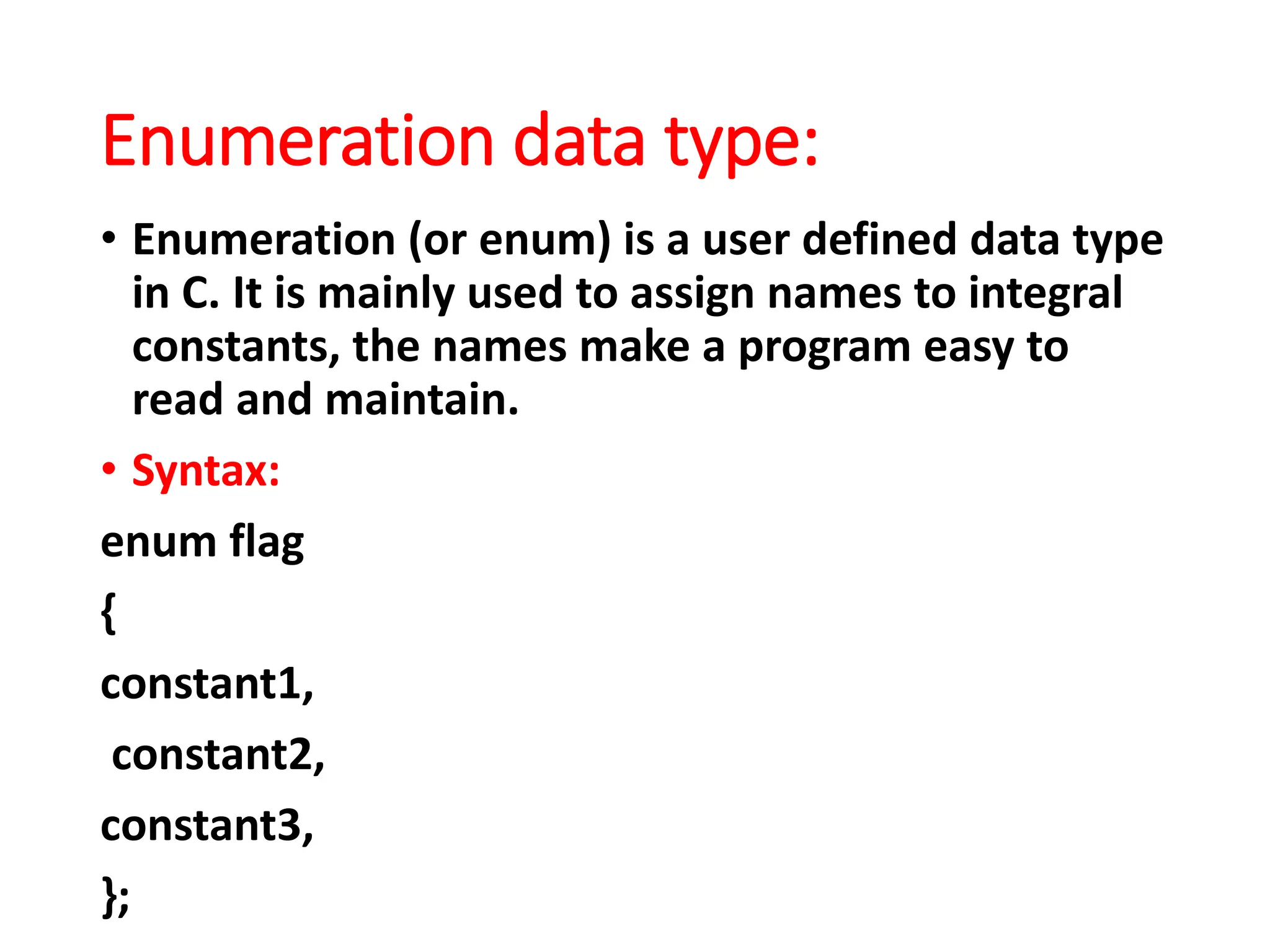 Enumeration data type:

• Enumeration (or enum) is a user defined data type in C. It is mainly used to assign names to integral constants, the names make a program easy to read and maintain.

• Syntax:

enum flag

{

constant1,

constant2,

constant3,

};